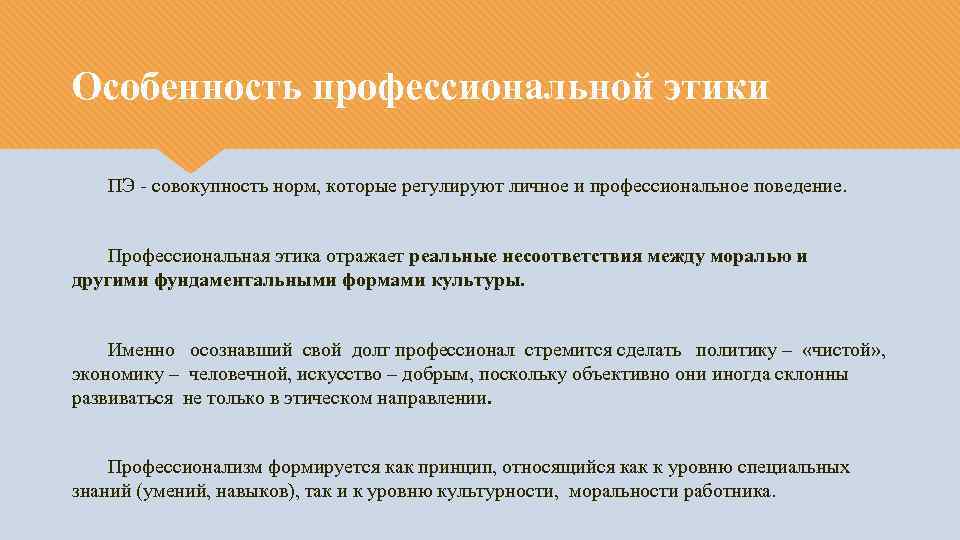 Особенность профессиональной этики

ПЭ - совокупность норм, которые регулируют личное и профессиональное поведение.

Профессиональная этика отражает реальные несоответствия между моралью и другими фундаментальными формами культуры.

Именно осознавший свой долг профессионал стремится сделать политику – «чистой», экономику – человечной, искусство – добрым, поскольку объективно они иногда склонны развиваться не только в этическом направлении.

Профессионализм формируется как принцип, относящийся как к уровню специальных знаний (умений, навыков), так и к уровню культурности, моральности работника.